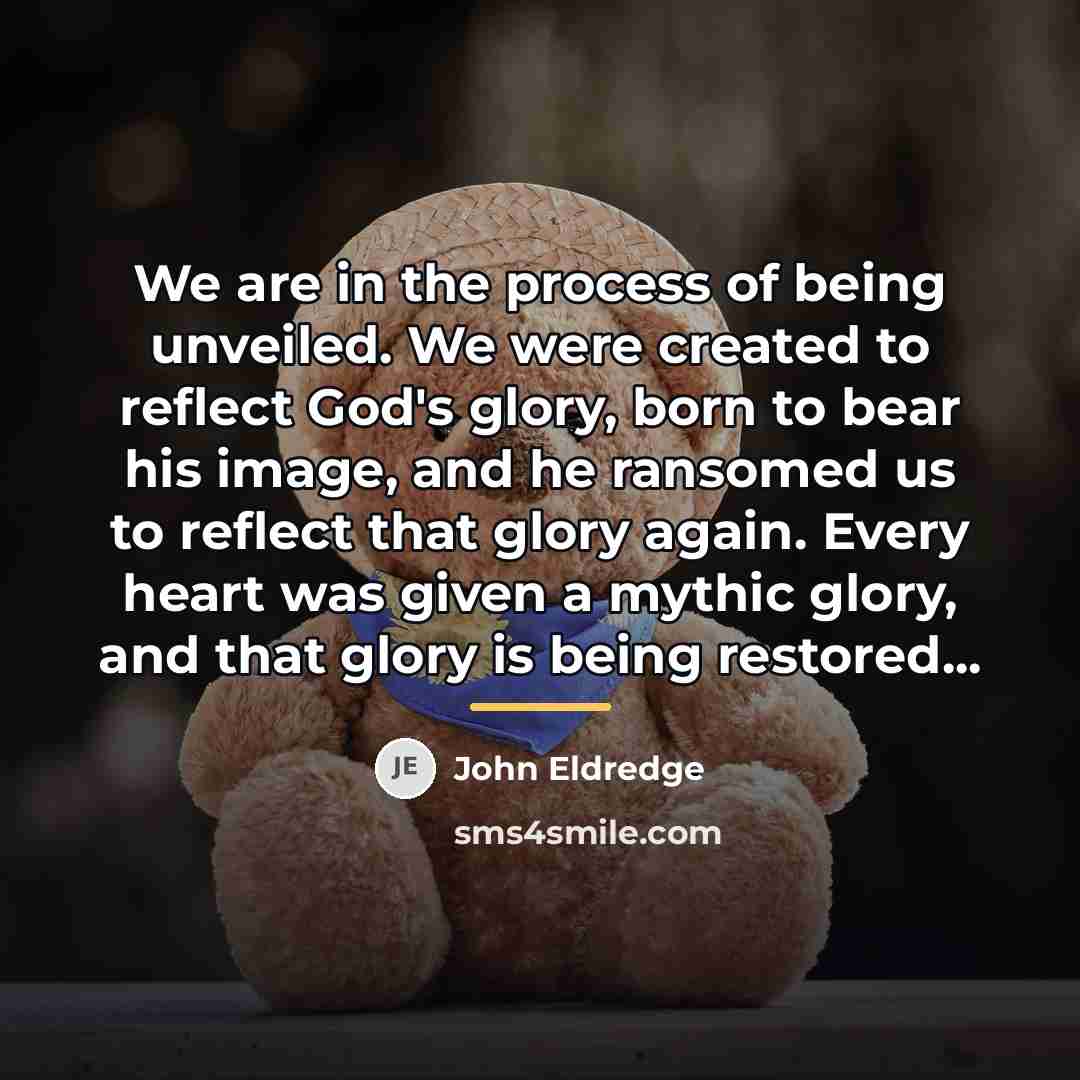 We are in the process of being unveiled. We were created to reflect God's glory, born to bear his image, and he ransomed us to reflect that glory again. Every heart was given a mythic glory, and that glory is being restored...

JE John Eldredge

sms4smile.com